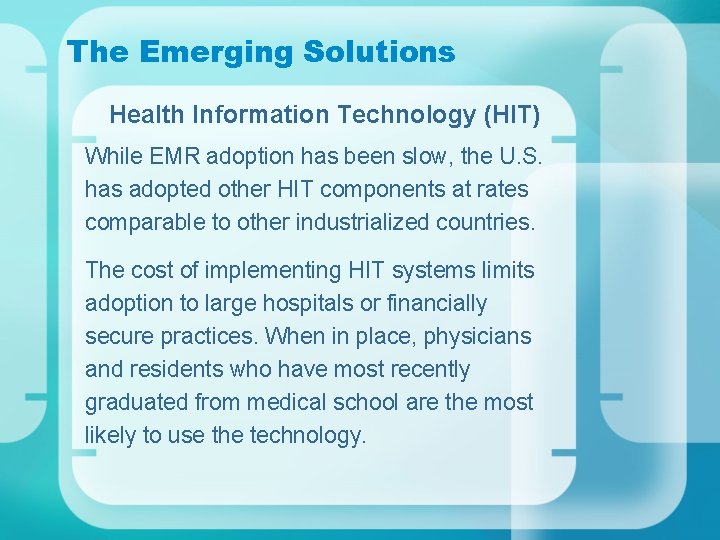 The Emerging Solutions

Health Information Technology (HIT)

While EMR adoption has been slow, the U.S. has adopted other HIT components at rates comparable to other industrialized countries.

The cost of implementing HIT systems limits adoption to large hospitals or financially secure practices. When in place, physicians and residents who have most recently graduated from medical school are the most likely to use the technology.